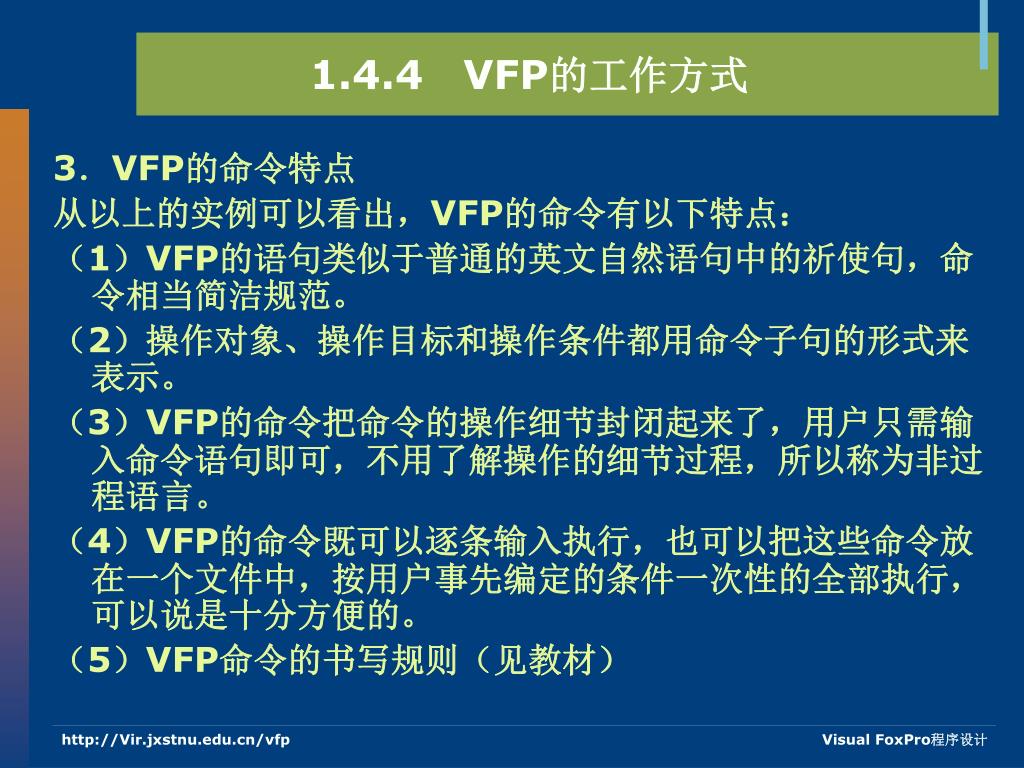 1.4.4 VFP的工作方式

3．VFP的命令特点

从以上的实例可以看出，VFP的命令有以下特点：

（1）VFP的语句类似于普通的英文自然语句中的祈使句，命令相当简洁规范。

（2）操作对象、操作目标和操作条件都用命令子句的形式来表示。

（3）VFP的命令把命令的操作细节封闭起来了，用户只需输入命令语句即可，不用了解操作的细节过程，所以称为非过程语言。

（4）VFP的命令既可以逐条输入执行，也可以把这些命令放在一个文件中，按用户事先编定的条件一次性的全部执行，可以说是十分方便的。

（5）VFP命令的书写规则（见教材）

http://Vir.jxstnu.edu.cn/vfp

Visual FoxPro程序设计